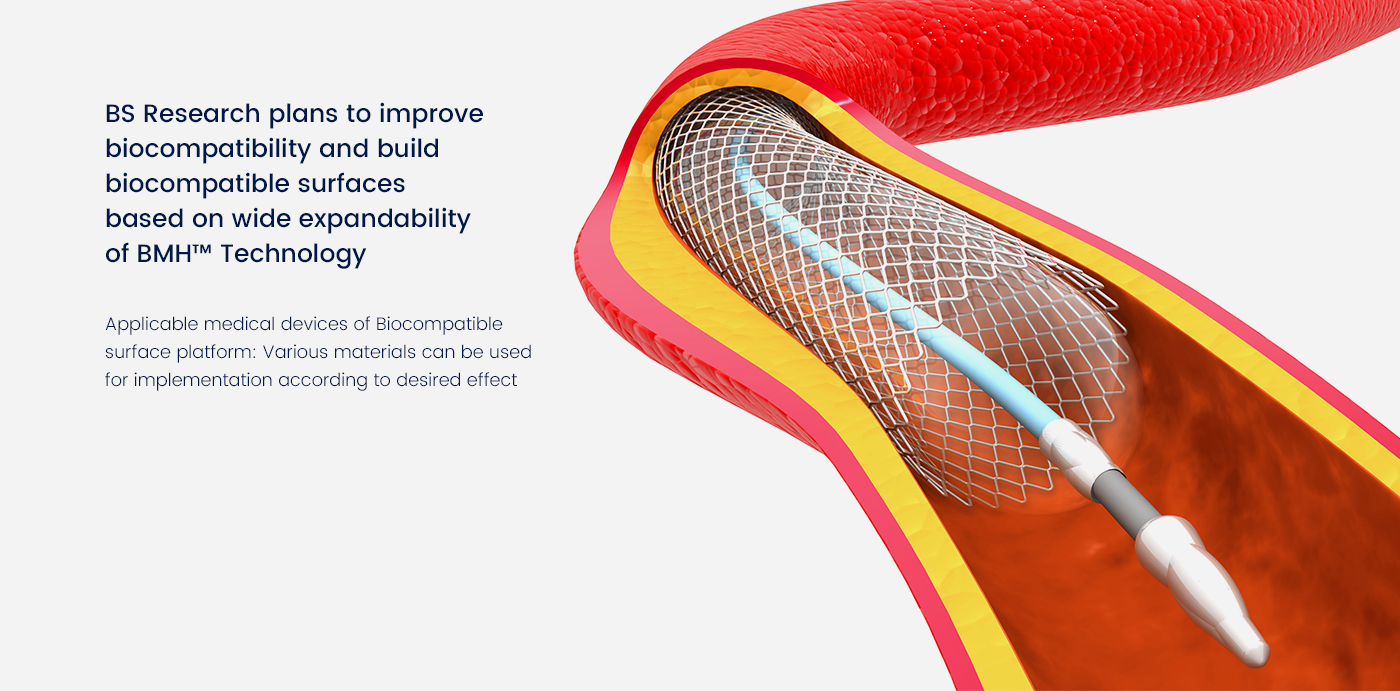 BS Research plans to improve biocompatibility and build biocompatible surfaces based on wide expandability of BMH™ Technology

Applicable medical devices of Biocompatible surface platform: Various materials can be used for implementation according to desired effect